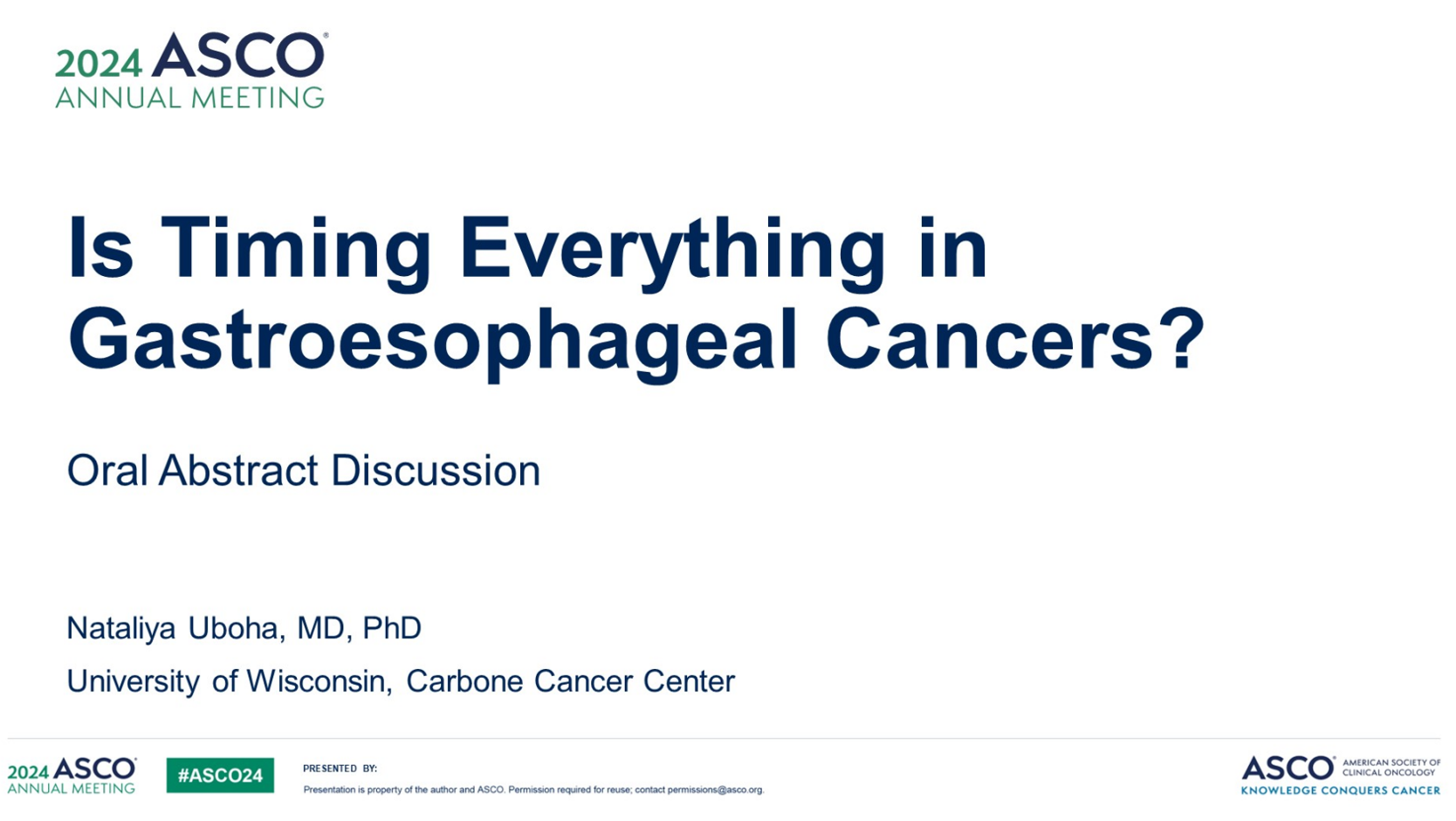 2024 ASCO®
ANNUAL MEETING

Is Timing Everything in Gastroesophageal Cancers?

Oral Abstract Discussion

Nataliya Uboha, MD, PhD

University of Wisconsin, Carbone Cancer Center

2024 ASCO®
ANNUAL MEETING

#ASCO24

PRESENTED BY:

Presentation is property of the author and ASCO. Permission required for reuse; contact permissions@asco.org.

ASCO® AMERICAN SOCIETY OF CLINICAL ONCOLOGY
KNOWLEDGE CONQUERS CANCER